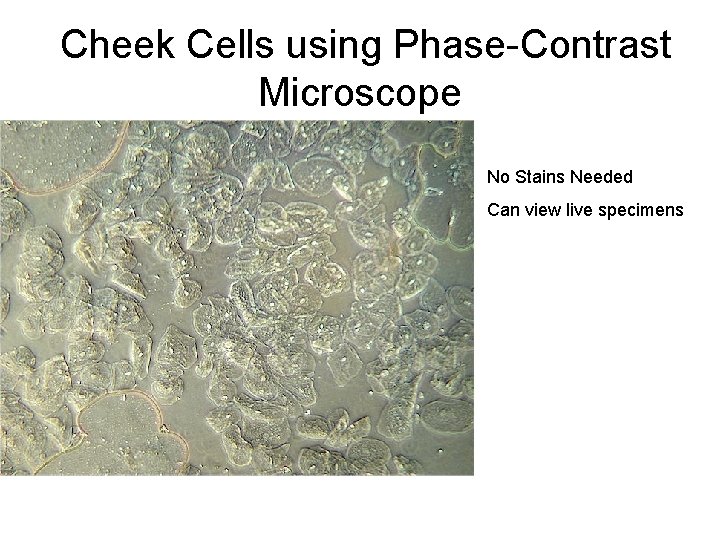 Cheek Cells using Phase-Contrast Microscope

No Stains Needed

Can view live specimens